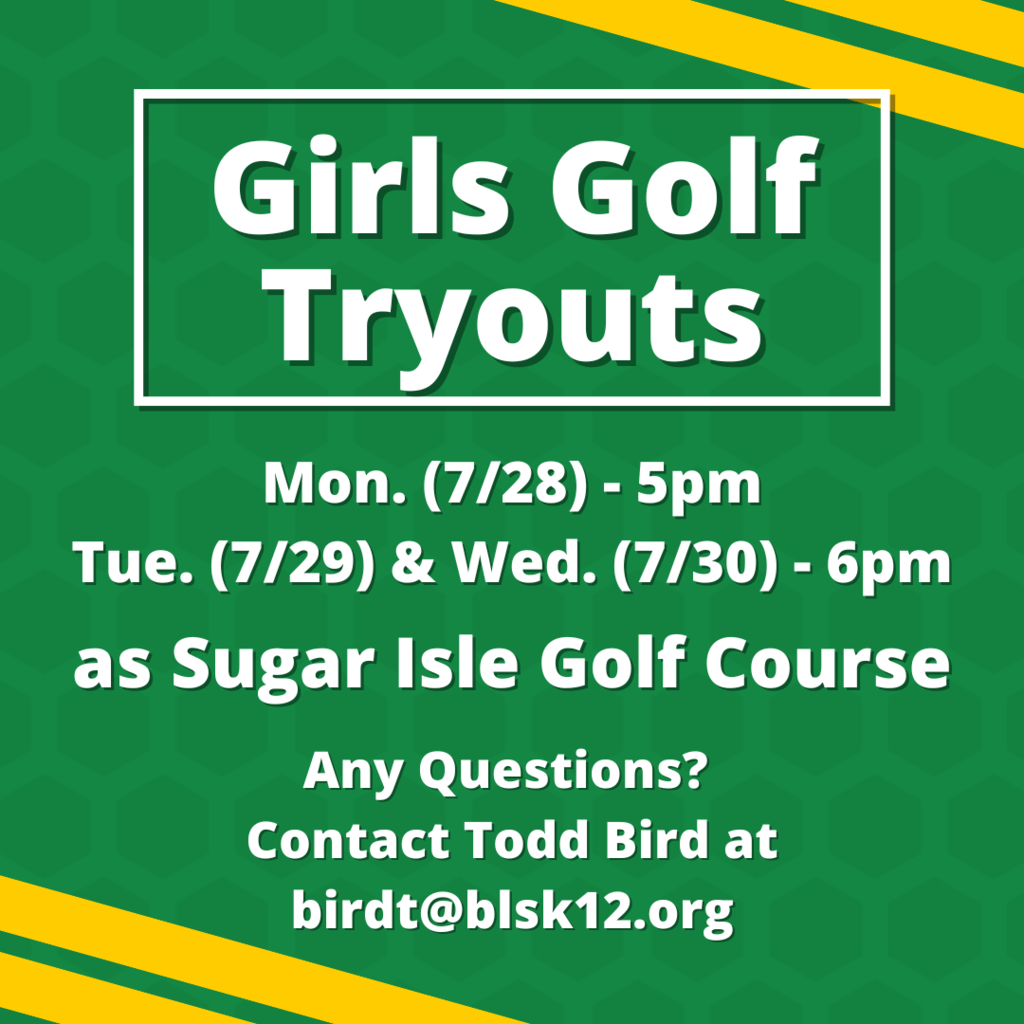 Girls Golf Tryouts

Mon. (7/28) - 5pm
Tue. (7/29) & Wed. (7/30) - 6pm
as Sugar Isle Golf Course

Any Questions?
Contact Todd Bird at
birdt@blsk12.org